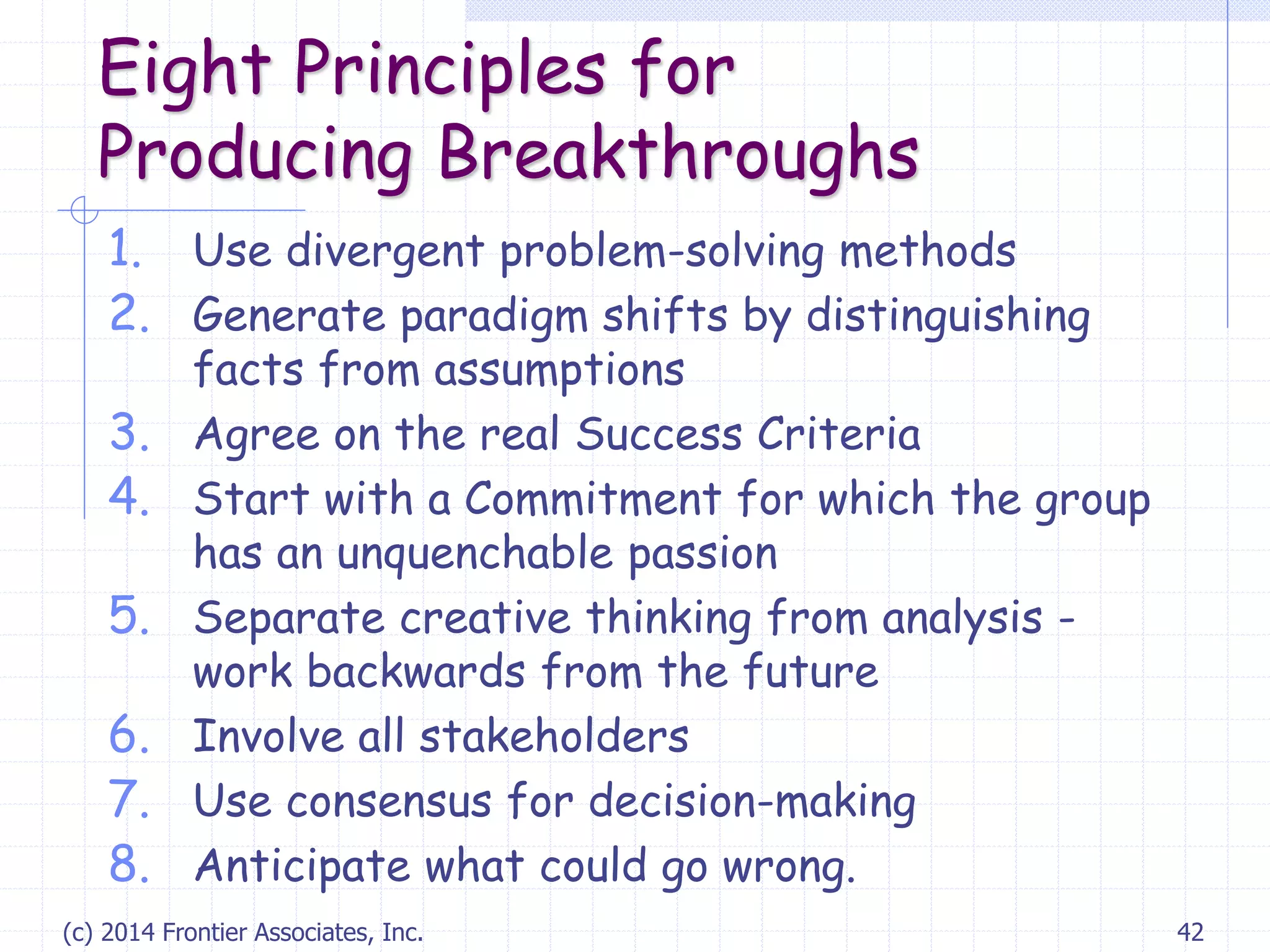 Eight Principles for Producing Breakthroughs

1. Use divergent problem-solving methods
2. Generate paradigm shifts by distinguishing facts from assumptions
3. Agree on the real Success Criteria
4. Start with a Commitment for which the group has an unquenchable passion
5. Separate creative thinking from analysis - work backwards from the future
6. Involve all stakeholders
7. Use consensus for decision-making
8. Anticipate what could go wrong.

(c) 2014 Frontier Associates, Inc.

42